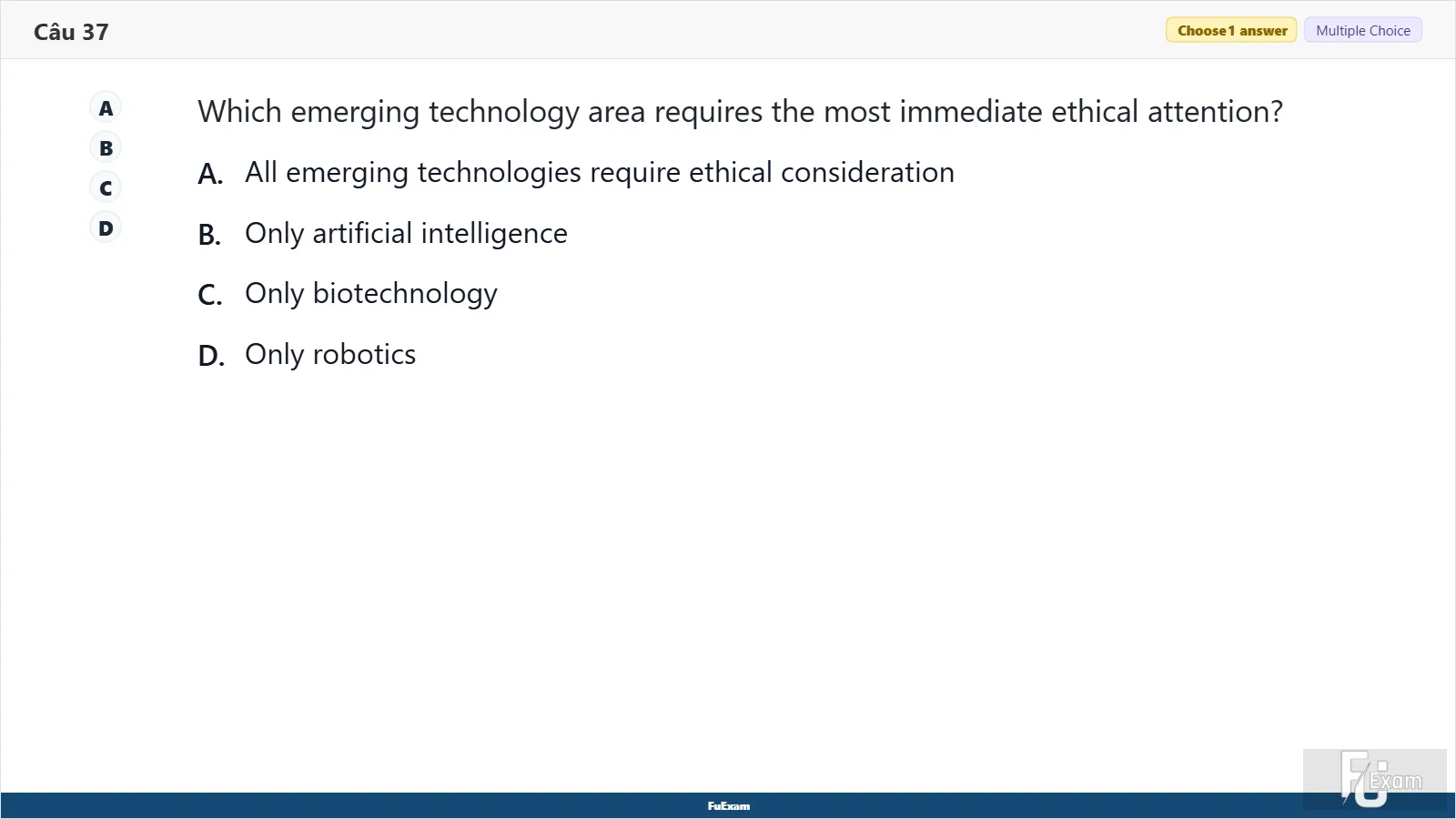 Câu 37

Choose 1 answer Multiple Choice

A
B
C
D

Which emerging technology area requires the most immediate ethical attention?

A. All emerging technologies require ethical consideration

B. Only artificial intelligence

C. Only biotechnology

D. Only robotics

FuExam

FU Exam